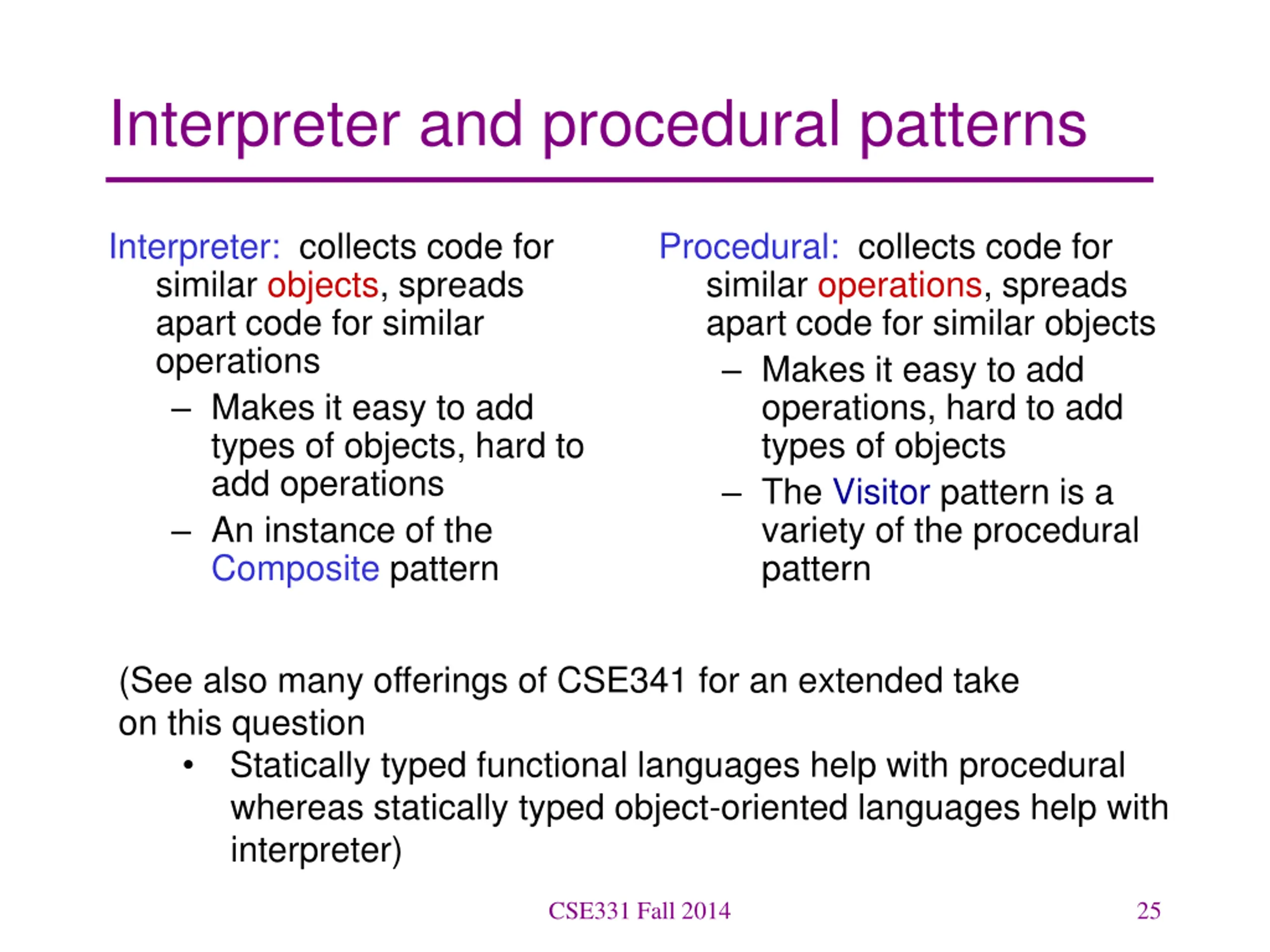 Interpreter and procedural patterns

Interpreter: collects code for similar objects, spreads apart code for similar operations
– Makes it easy to add types of objects, hard to add operations
– An instance of the Composite pattern

Procedural: collects code for similar operations, spreads apart code for similar objects
– Makes it easy to add operations, hard to add types of objects
– The Visitor pattern is a variety of the procedural pattern

(See also many offerings of CSE341 for an extended take on this question
• Statically typed functional languages help with procedural whereas statically typed object-oriented languages help with interpreter)

CSE331 Fall 2014

25